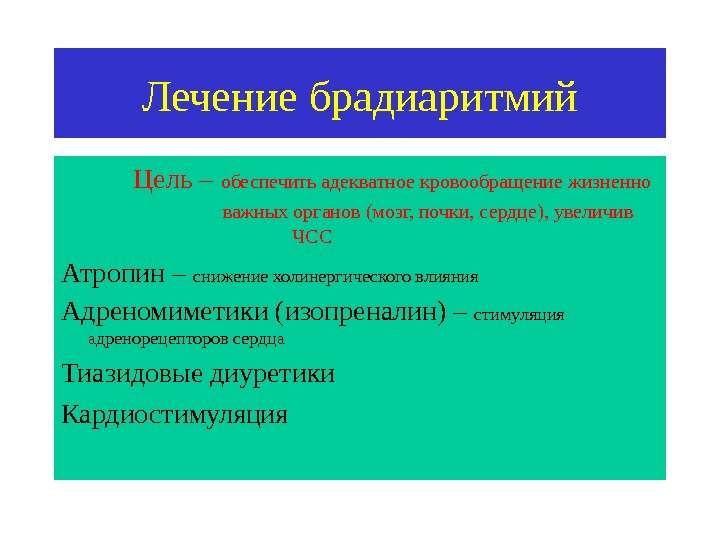 Лечение брадиаритмий

Цель – обеспечить адекватное кровообращение жизненно важных органов (мозг, почки, сердце), увеличив ЧСС

Атропин – снижение холинергического влияния

Адреномиметики (изопреналин) – стимуляция адренорецепторов сердца

Тиазидовые диуретики

Кардиостимуляция